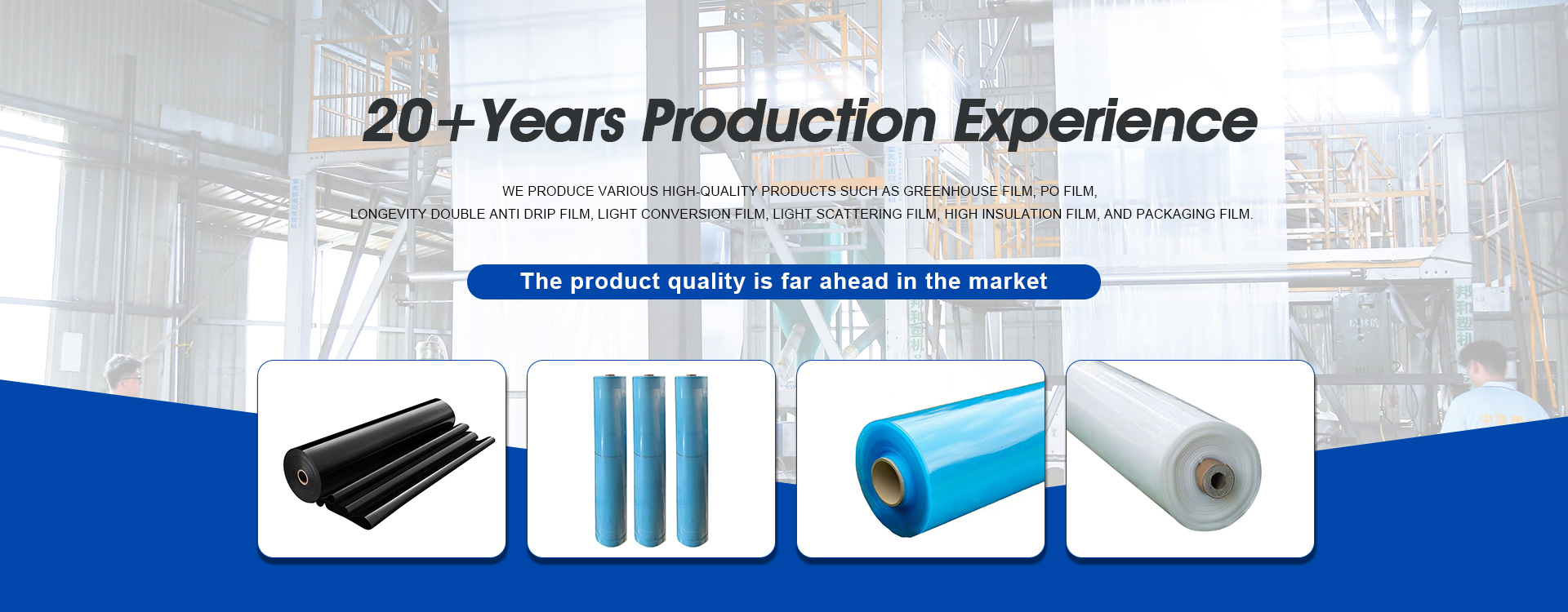 20+Years Production Experience

WE PRODUCE VARIOUS HIGH-QUALITY PRODUCTS SUCH AS GREENHOUSE FILM, PO FILM, LONGEVITY DOUBLE ANTI DRIP FILM, LIGHT CONVERSION FILM, LIGHT SCATTERING FILM, HIGH INSULATION FILM, AND PACKAGING FILM.

The product quality is far ahead in the market